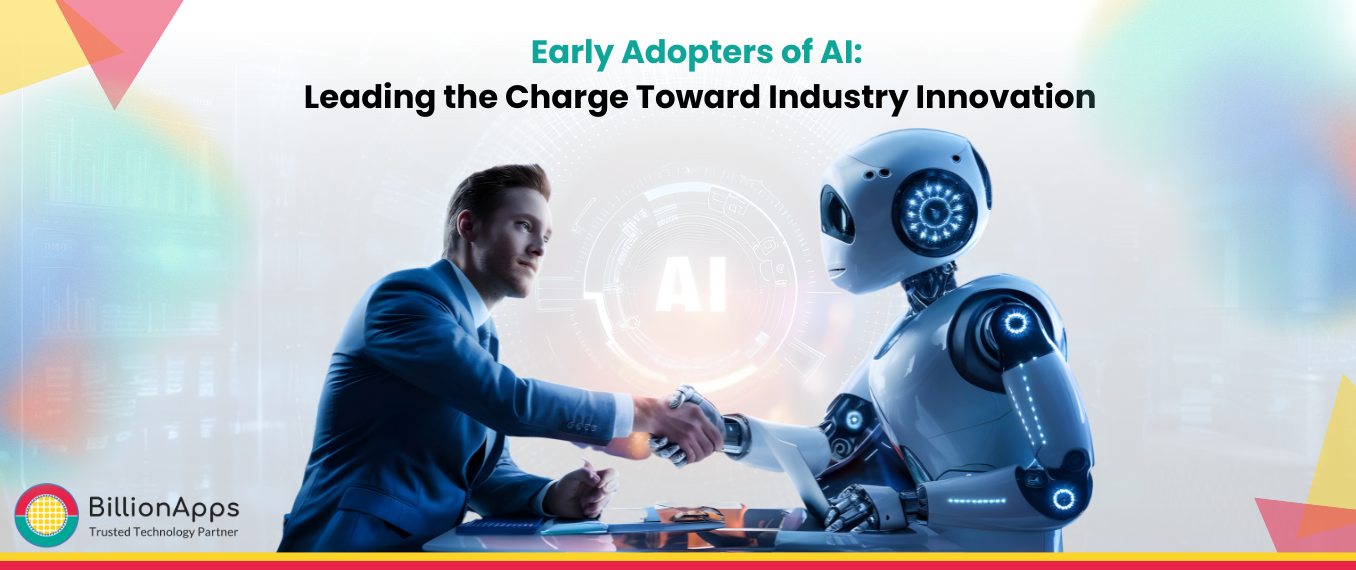 Early Adopters of AI:
Leading the Charge Toward Industry Innovation

AI

BillionApps
Trusted Technology Partner